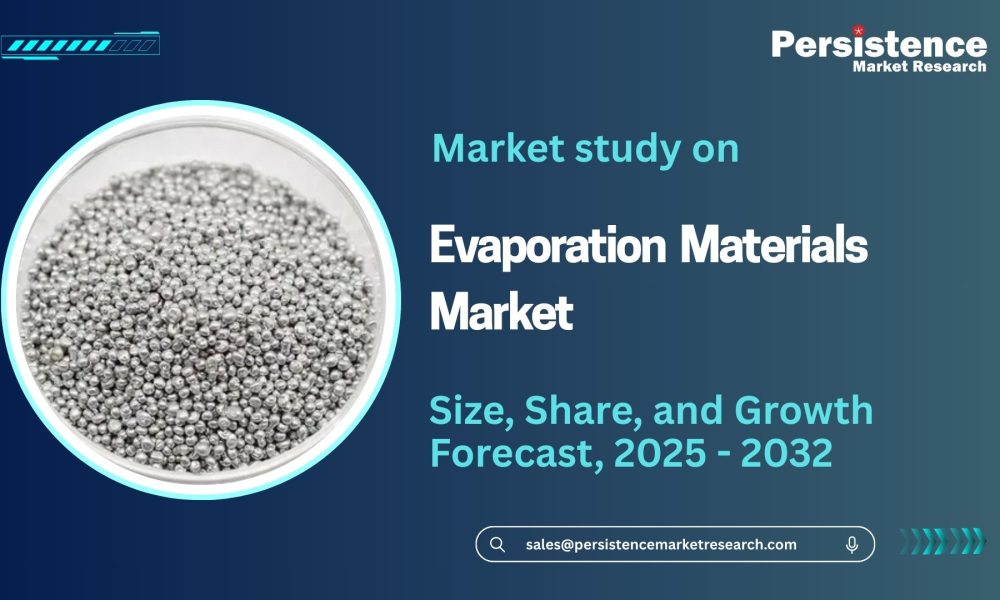 Persistence
Market Research

Market study on

Evaporation Materials Market

Size, Share, and Growth Forecast, 2025 - 2032

sales@persistencemarketresearch.com